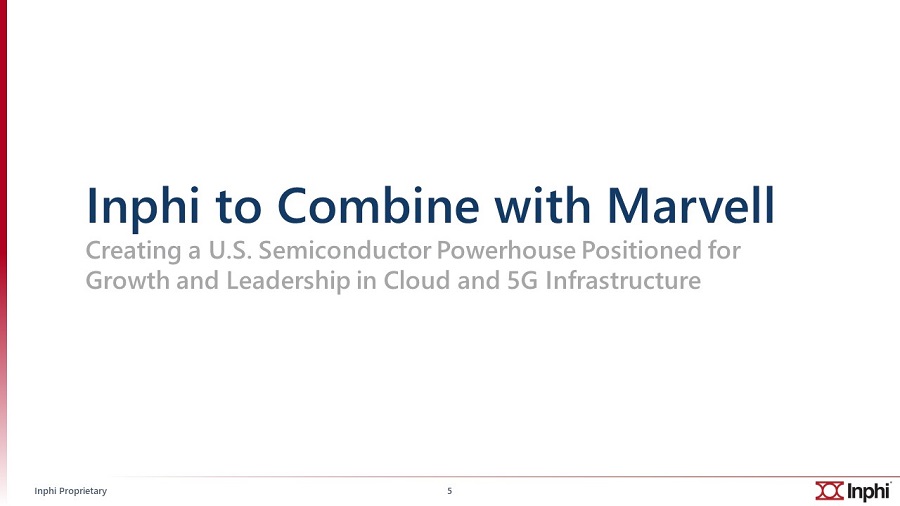 Inphi to Combine with Marvell

Creating a U.S. Semiconductor Powerhouse Positioned for Growth and Leadership in Cloud and 5G Infrastructure

Inphi Proprietary

5

Inphi